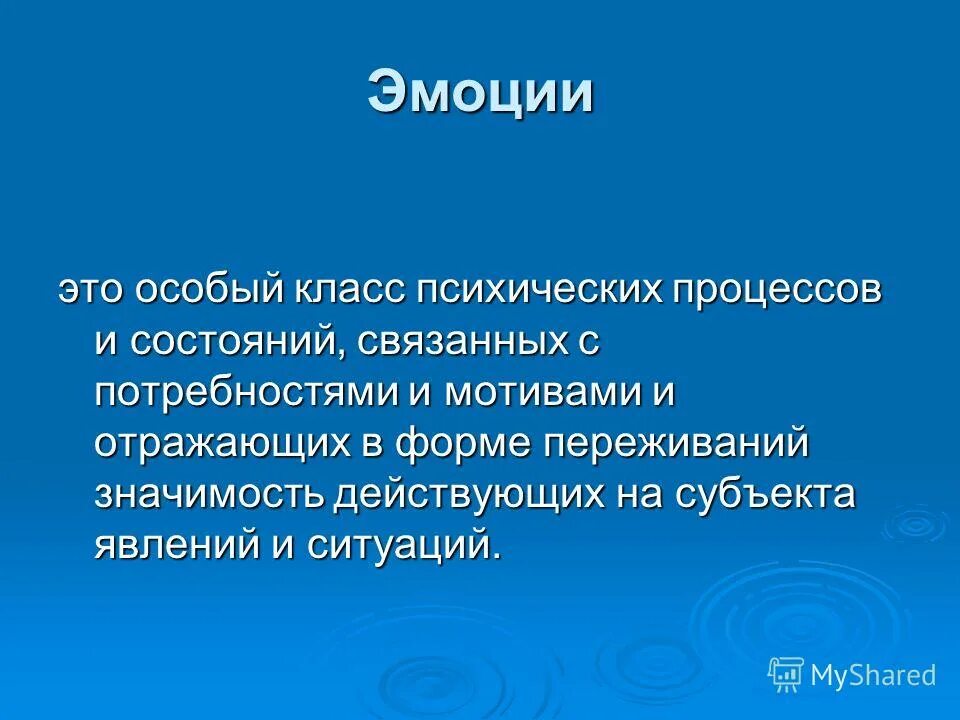 Эмоции

это особый класс психических процессов и состояний, связанных с потребностями и мотивами и отражающих в форме переживаний значимость действующих на субъекта явлений и ситуаций.

MyShared